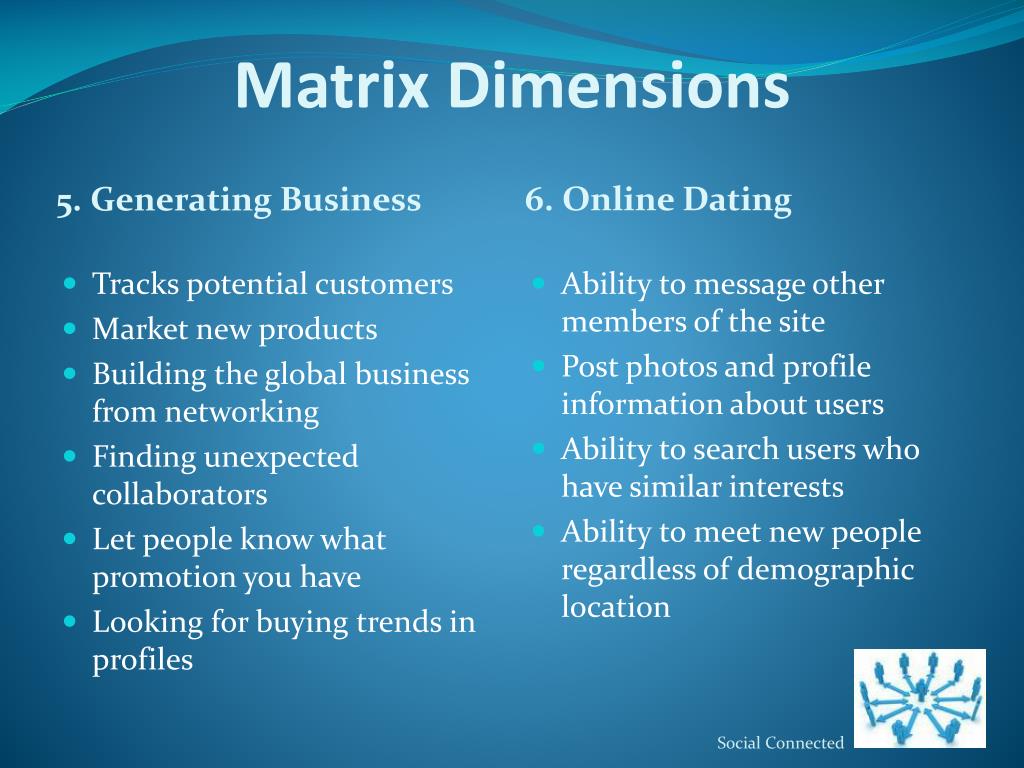 Matrix Dimensions

5. Generating Business

- Tracks potential customers
- Market new products
- Building the global business from networking
- Finding unexpected collaborators
- Let people know what promotion you have
- Looking for buying trends in profiles

6. Online Dating

- Ability to message other members of the site
- Post photos and profile information about users
- Ability to search users who have similar interests
- Ability to meet new people regardless of demographic location

Social Connected